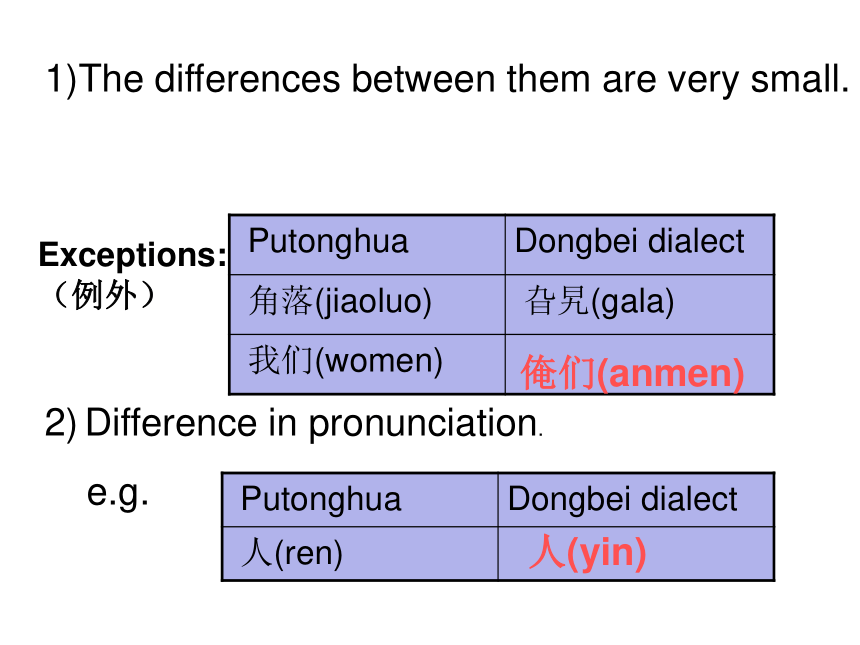 1)The differences between them are very small.

Exceptions:
（例外）

| Putonghua | Dongbei dialect |
|---|---|
| 角落(jiaoluo) | 旮旯(gala) |
| 我们(women) | 俺们(anmen) |

2) Difference in pronunciation.

e.g.

| Putonghua | Dongbei dialect |
|---|---|
| 人(ren) | 人(yin) |